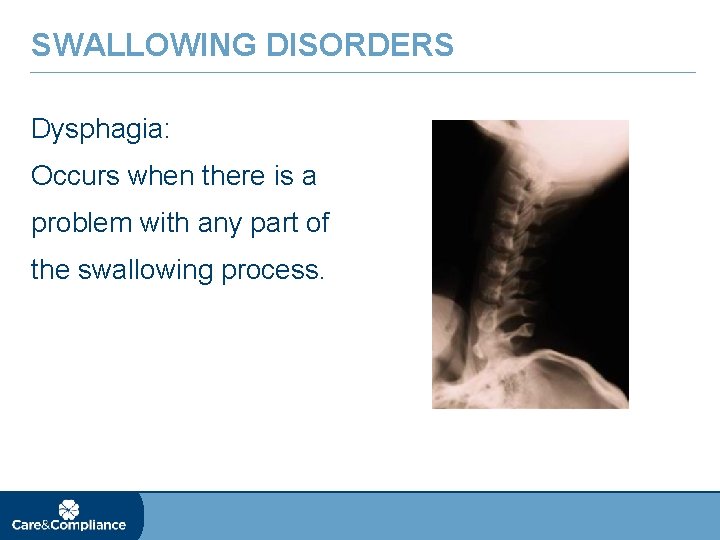 SWALLOWING DISORDERS

Dysphagia:
Occurs when there is a problem with any part of the swallowing process.

Care&Compliance